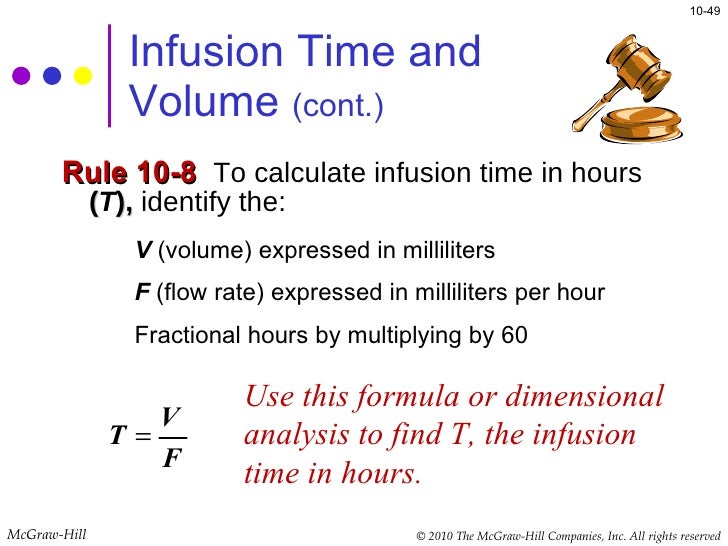 10-49

Infusion Time and Volume (cont.)

Rule 10-8 To calculate infusion time in hours (T), identify the:

V (volume) expressed in milliliters

F (flow rate) expressed in milliliters per hour

Fractional hours by multiplying by 60

$T = \frac{V}{F}$

Use this formula or dimensional analysis to find T, the infusion time in hours.

McGraw-Hill

© 2010 The McGraw-Hill Companies, Inc. All rights reserved